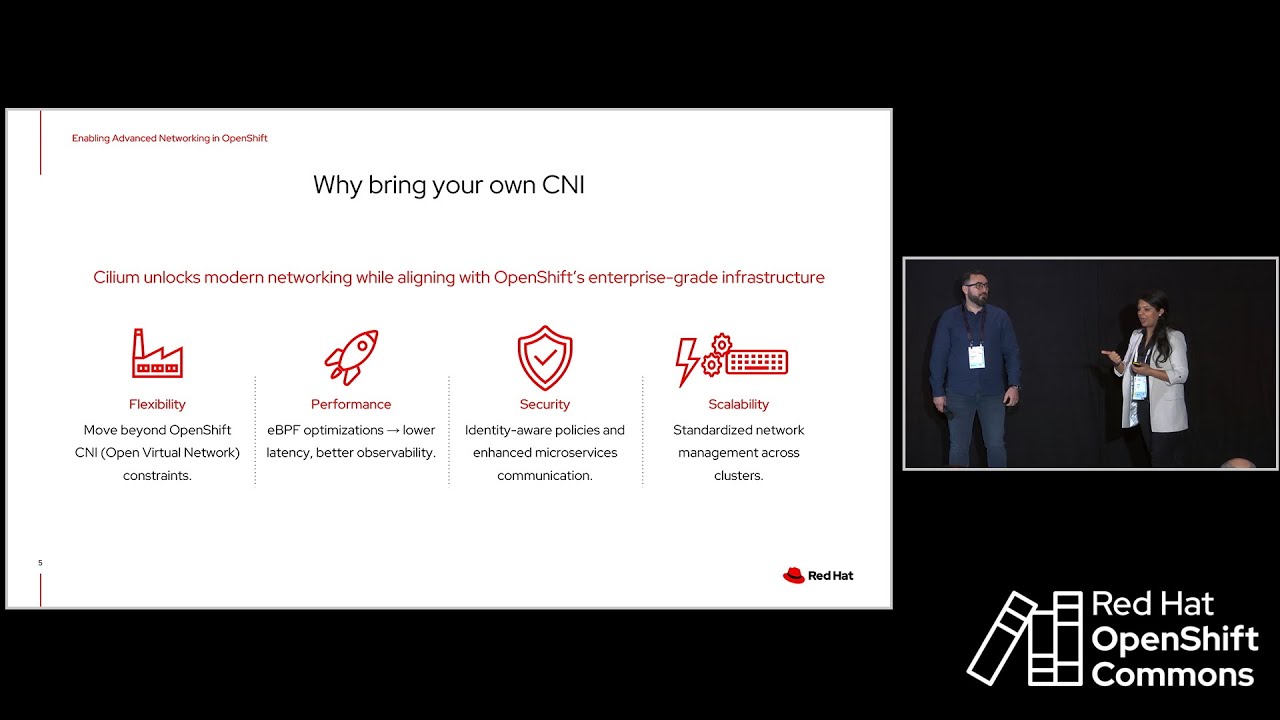 Enabling Advanced Networking in OpenShift

Why bring your own CNI

Cilium unlocks modern networking while aligning with OpenShift's enterprise-grade infrastructure

Flexibility
Move beyond OpenShift CNI (Open Virtual Network) constraints.

Performance
eBPF optimizations → lower latency, better observability.

Security
Identity-aware policies and enhanced microservices communication.

Scalability
Standardized network management across clusters.

5

Red Hat

Red Hat
OpenShift
Commons